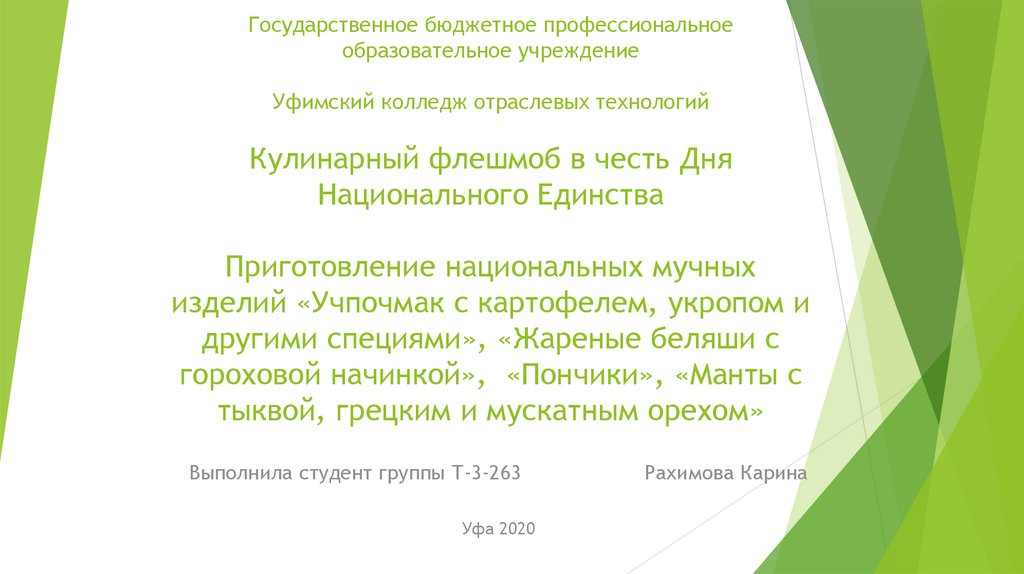 Государственное бюджетное профессиональное образовательное учреждение

Уфимский колледж отраслевых технологий

Кулинарный флешмоб в честь Дня Национального Единства

Приготовление национальных мучных изделий «Учпочмак с картофелем, укропом и другими специями», «Жареные беляши с гороховой начинкой», «Пончики», «Манты с тыквой, грецким и мускатным орехом»

Выполнила студент группы Т-3-263 Рахимова Карина

Уфа 2020